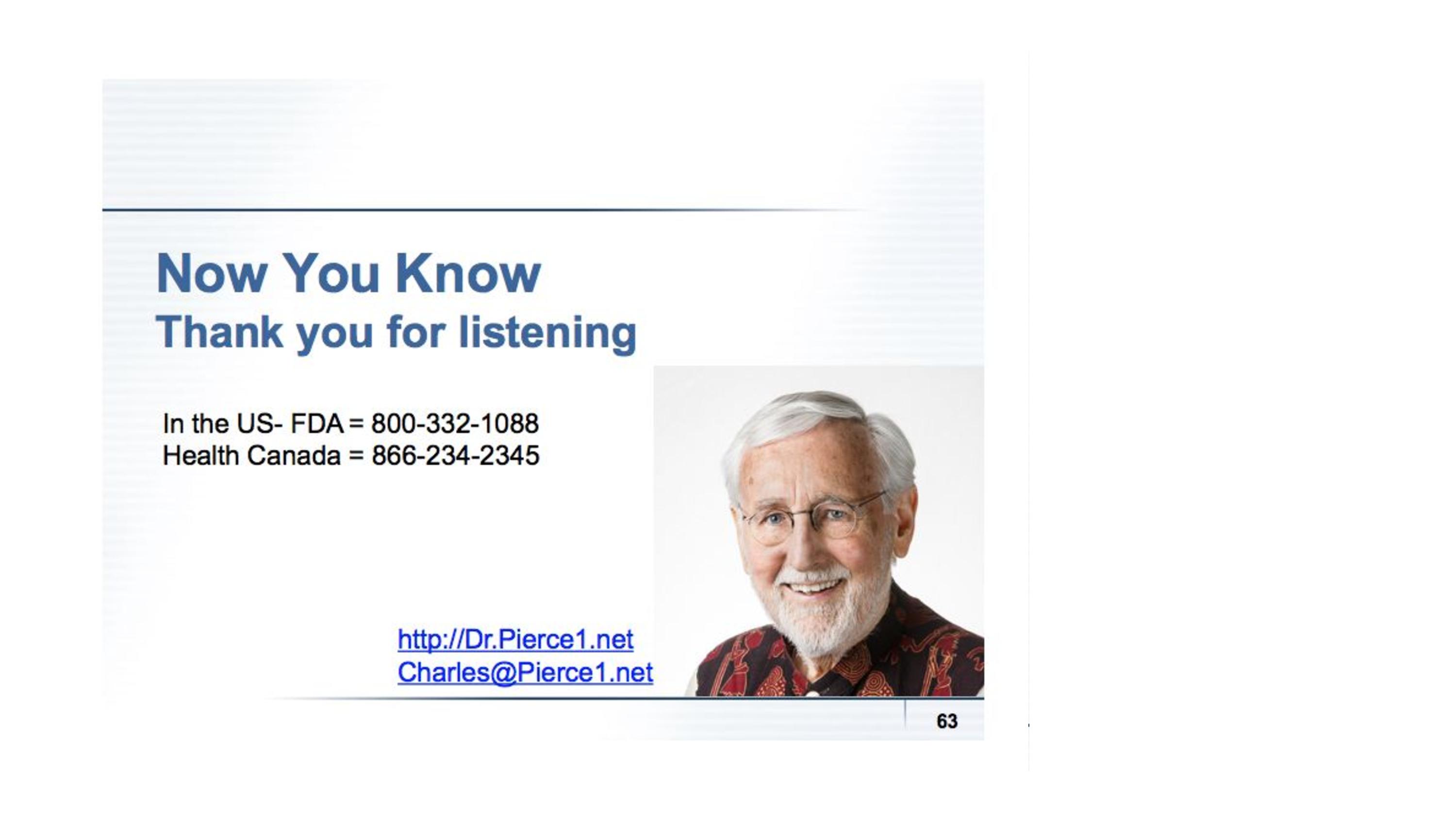 Now You Know
Thank you for listening

In the US- FDA = 800-332-1088
Health Canada = 866-234-2345

http://Dr.Pierce1.net
Charles@Pierce1.net

63